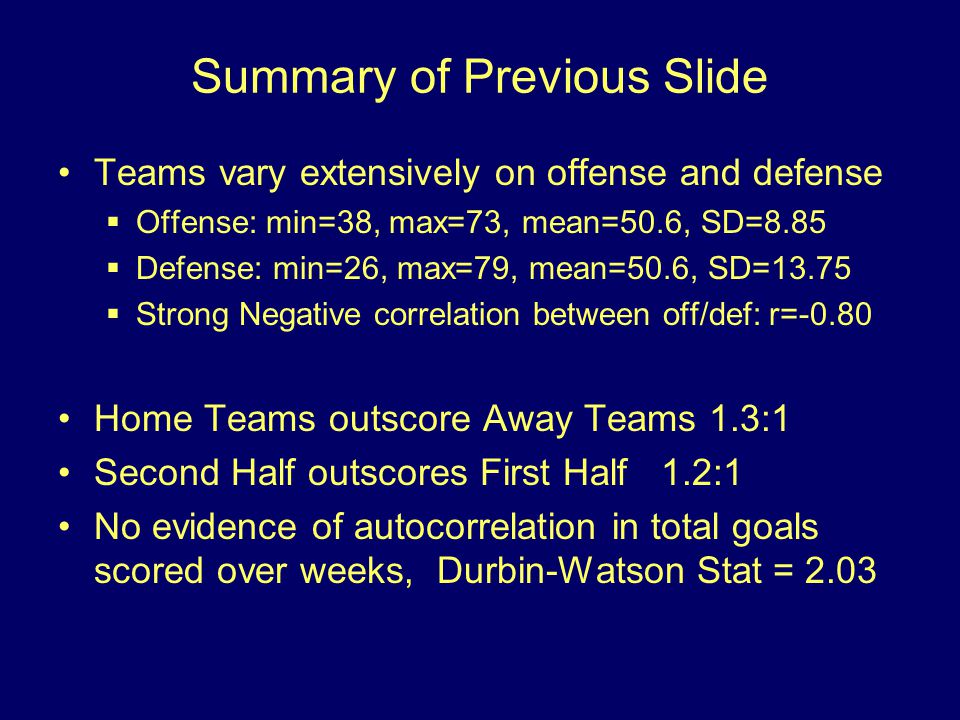 Summary of Previous Slide

• Teams vary extensively on offense and defense
 ▪ Offense: min=38, max=73, mean=50.6, SD=8.85
 ▪ Defense: min=26, max=79, mean=50.6, SD=13.75
 ▪ Strong Negative correlation between off/def: r=-0.80

• Home Teams outscore Away Teams 1.3:1
• Second Half outscores First Half 1.2:1
• No evidence of autocorrelation in total goals scored over weeks, Durbin-Watson Stat = 2.03